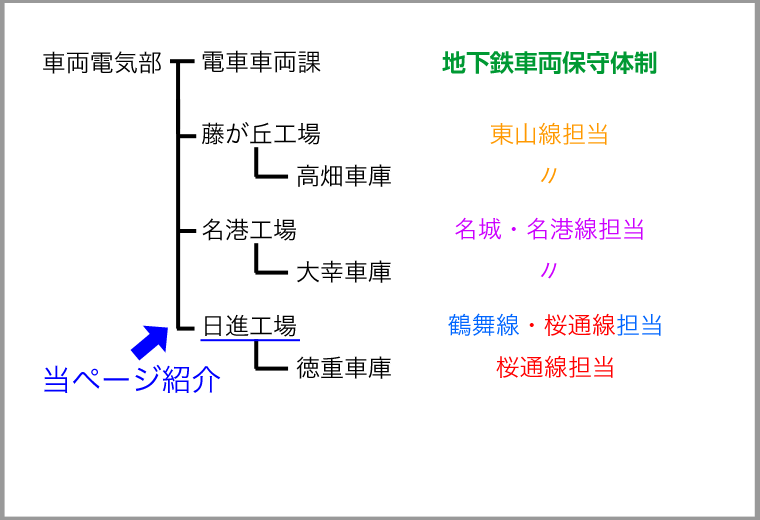 車両電気部　電車車両課　地下鉄車両保守体制

藤が丘工場　東山線担当

高畑車庫　〃

名港工場　名城・名港線担当

大幸車庫　〃

日進工場　鶴舞線・桜通線担当

徳重車庫　桜通線担当

当ページ紹介